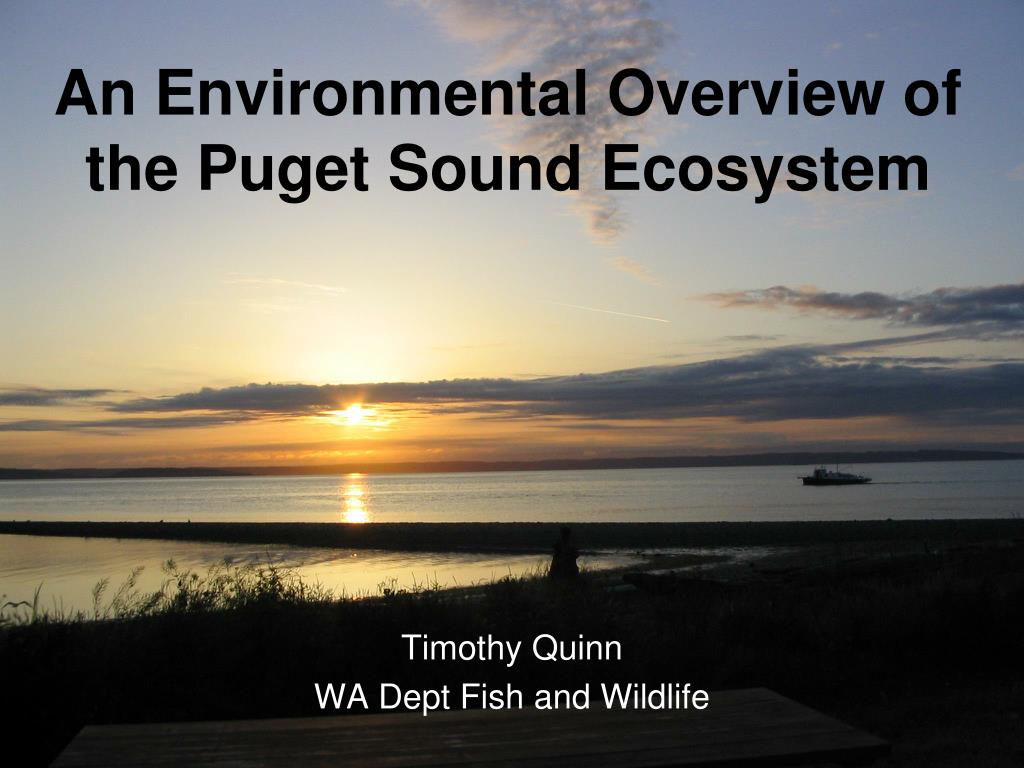 An Environmental Overview of the Puget Sound Ecosystem

Timothy Quinn
WA Dept Fish and Wildlife